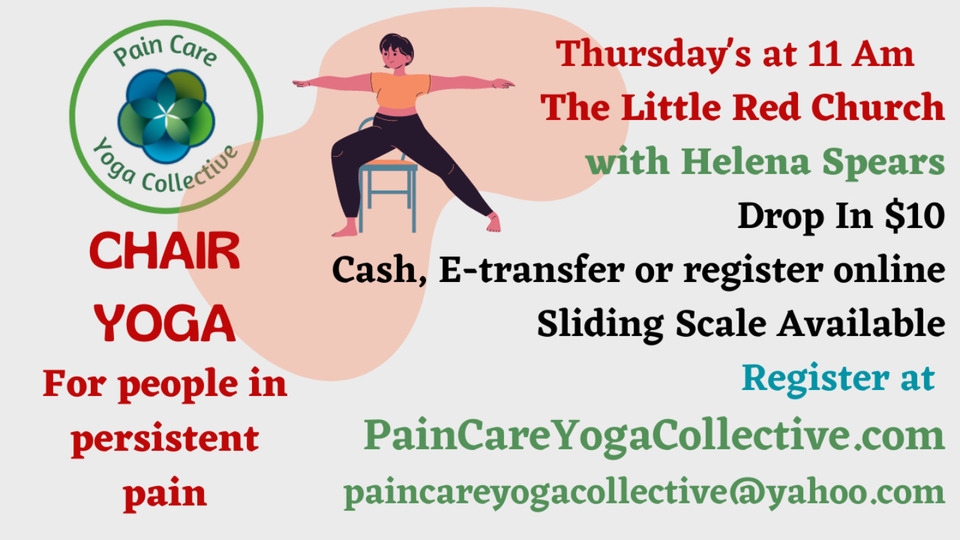 Pain Care
Yoga Collective

CHAIR
YOGA

For people in persistent pain

Thursday's at 11 Am
The Little Red Church
with Helena Spears
Drop In $10
Cash, E-transfer or register online
Sliding Scale Available
Register at
PainCareYogaCollective.com
paincareyogacollective@yahoo.com